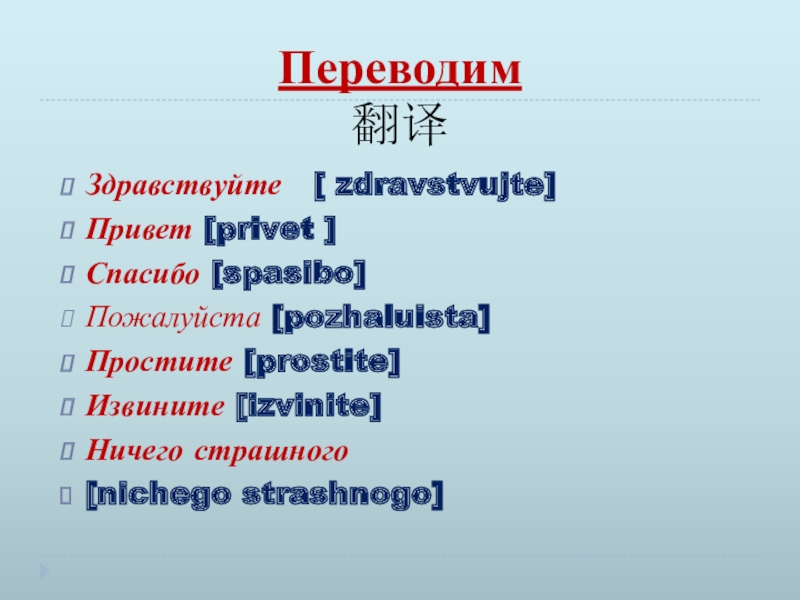 Переводим
翻译

Здравствуйте [ zdravstvujte]
Привет [privet ]
Спасибо [spasibo]
Пожалуйста [pozhaluista]
Простите [prostite]
Извините [izvinite]
Ничего страшного
[nichego strashnogo]